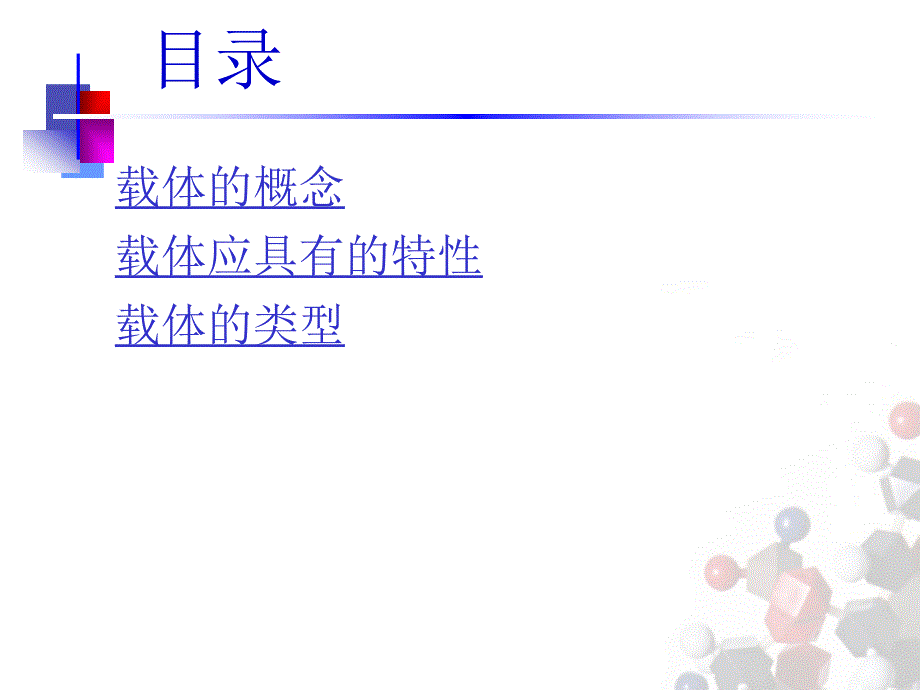 目录

载体的概念

载体应具有的特性

载体的类型